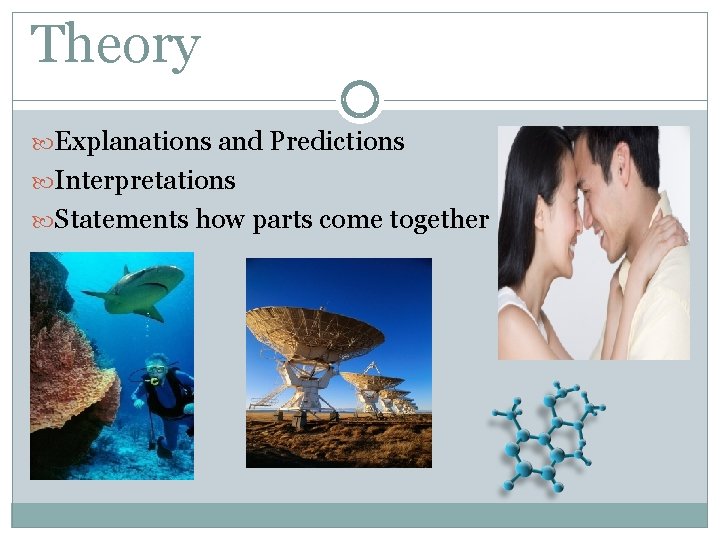 Theory

Explanations and Predictions
Interpretations
Statements how parts come together